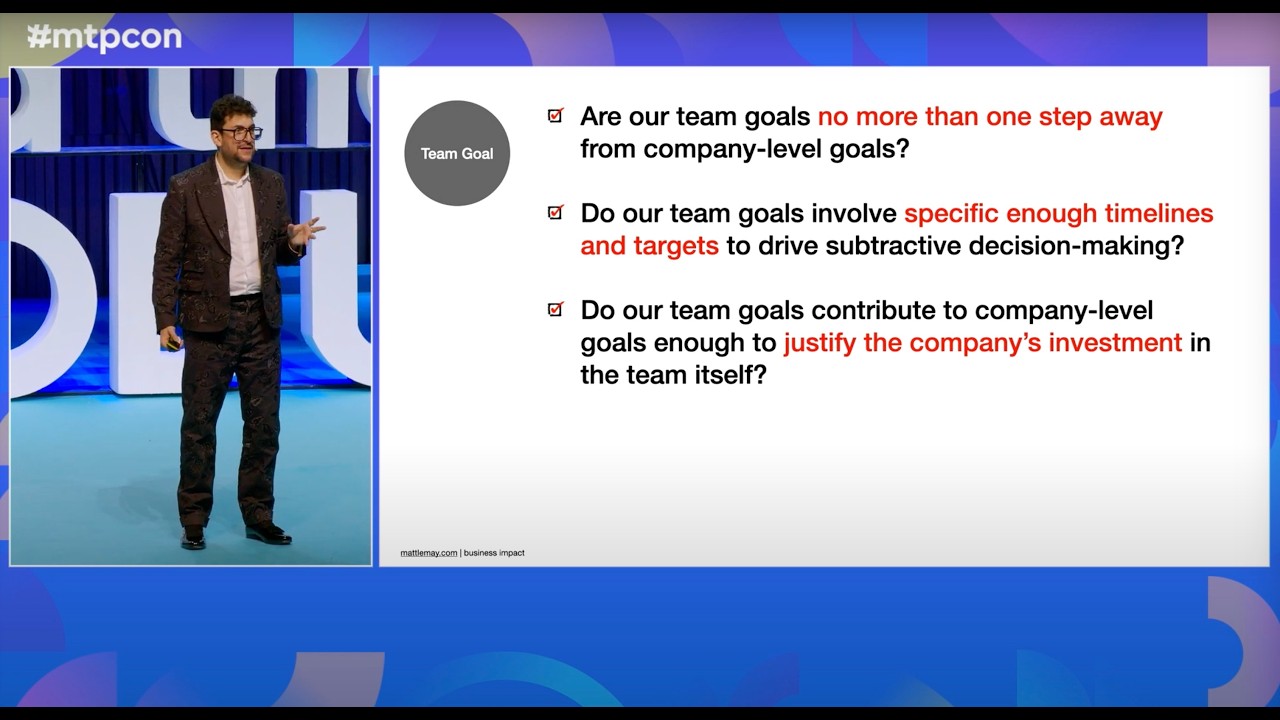 #mtpcon

Team Goal

☑ Are our team goals no more than one step away from company-level goals?

☑ Do our team goals involve specific enough timelines and targets to drive subtractive decision-making?

☑ Do our team goals contribute to company-level goals enough to justify the company's investment in the team itself?

mattlemay.com | business impact